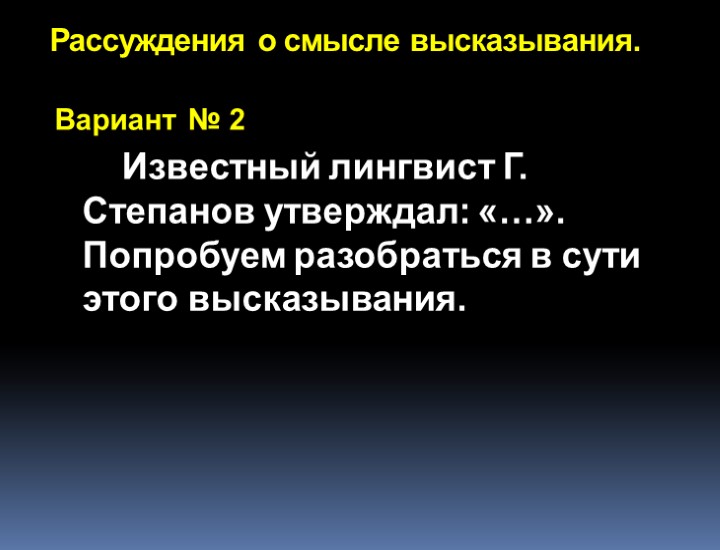 Рассуждения о смысле высказывания.

Вариант № 2

Известный лингвист Г. Степанов утверждал: «…». Попробуем разобраться в сути этого высказывания.